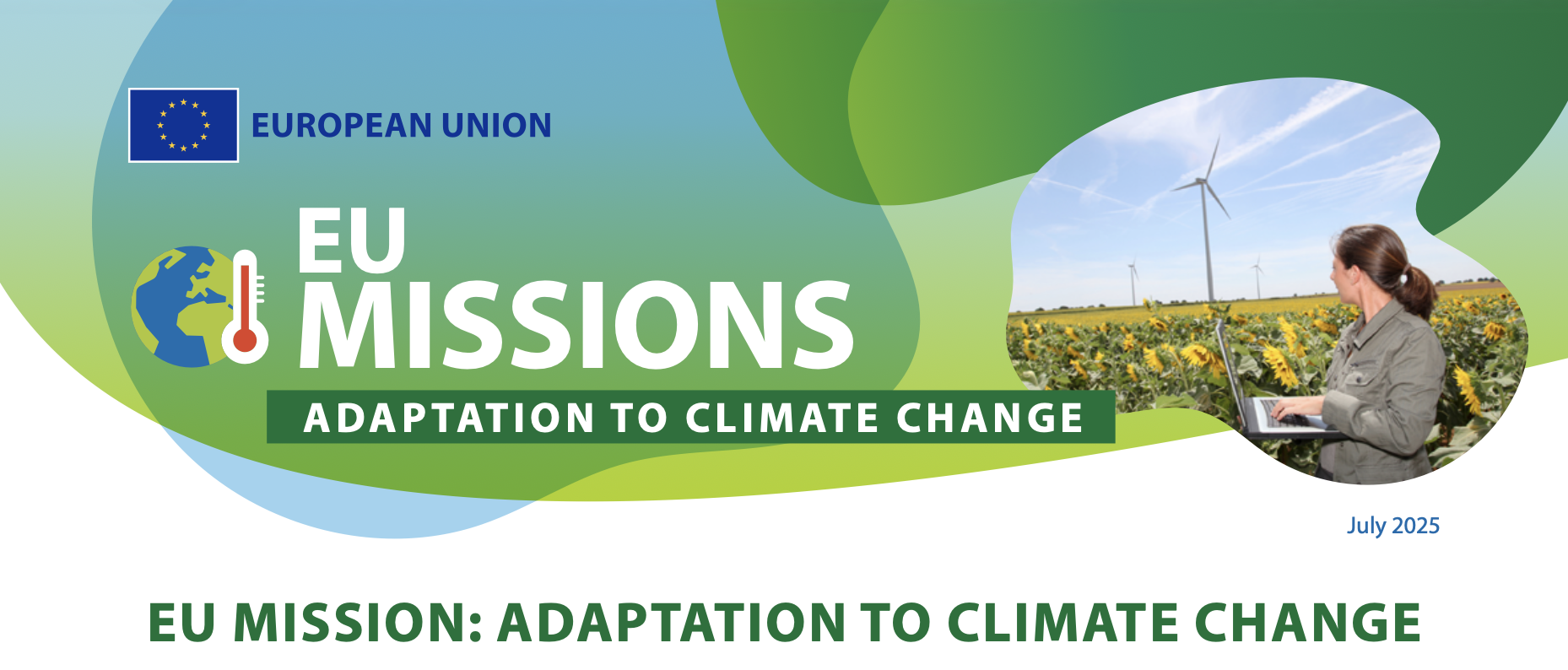 EUROPEAN UNION

EU
MISSIONS

ADAPTATION TO CLIMATE CHANGE

July 2025

EU MISSION: ADAPTATION TO CLIMATE CHANGE